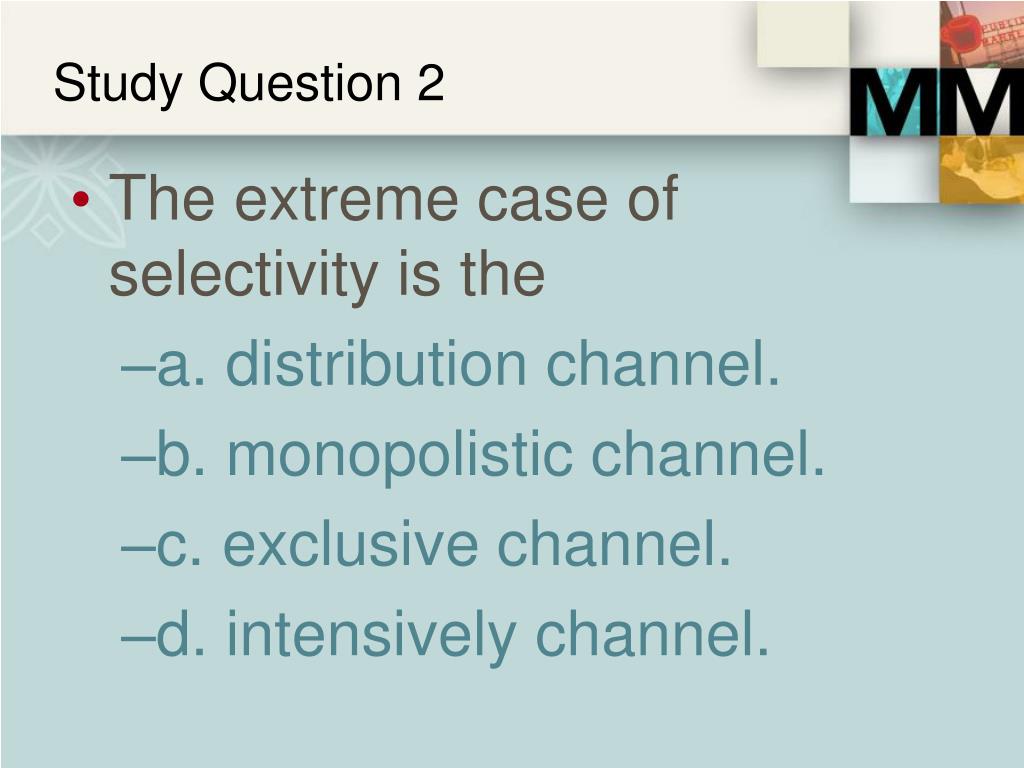 Study Question 2

MM

• The extreme case of selectivity is the

–a. distribution channel.

–b. monopolistic channel.

–c. exclusive channel.

–d. intensively channel.